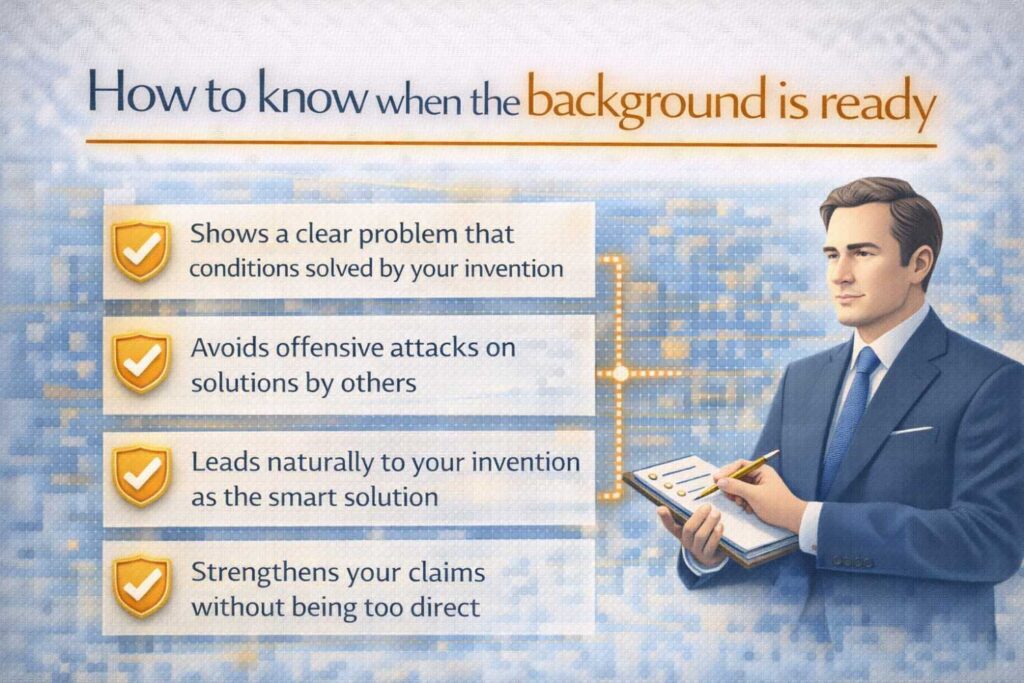 How to know when the background is ready

Shows a clear problem that conditions solved by your invention

Avoids offensive attacks on solutions by others

Leads naturally to your invention as the smart solution

Strengthens your claims without being too direct